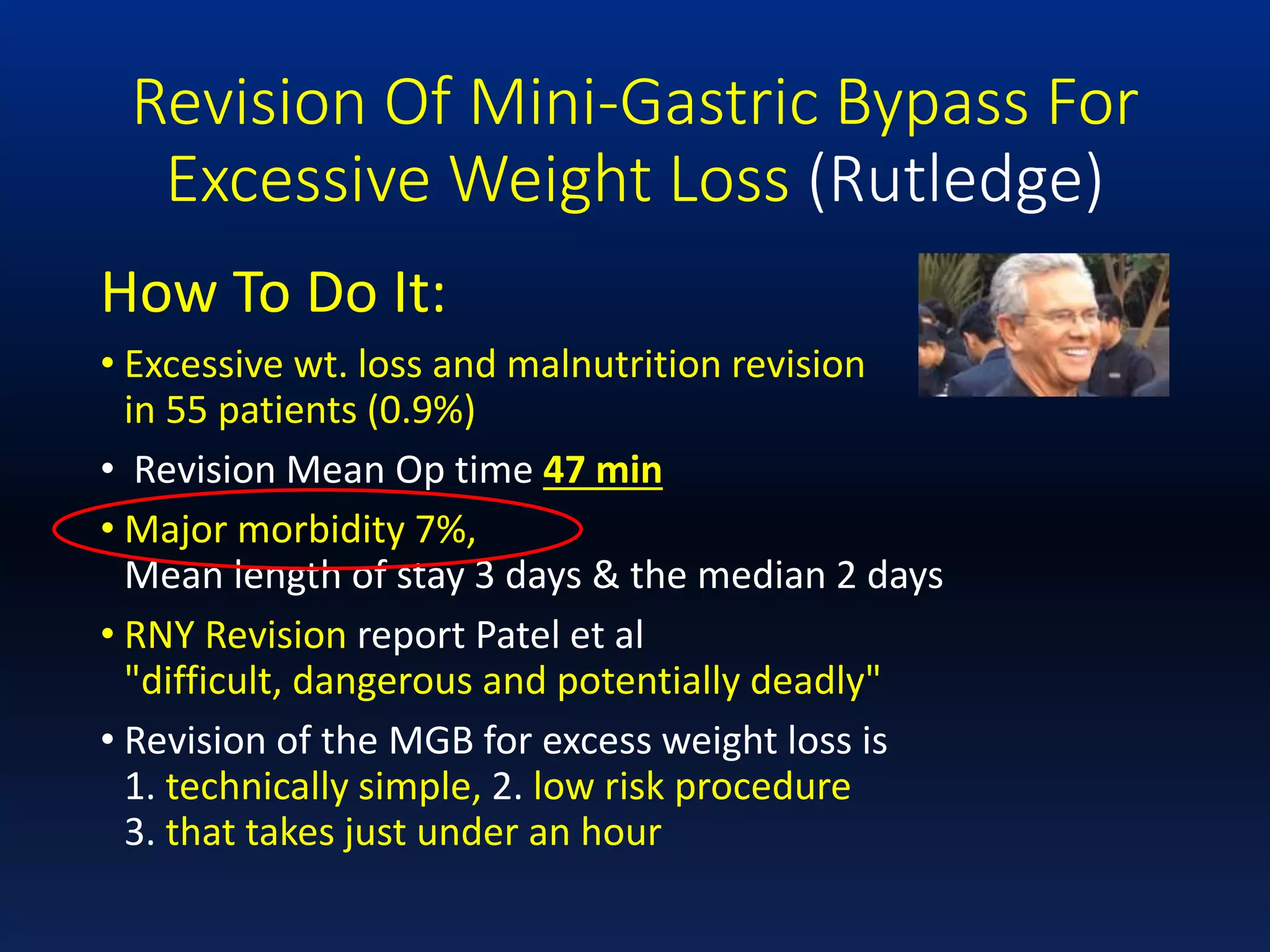 Revision Of Mini-Gastric Bypass For Excessive Weight Loss (Rutledge)

How To Do It:

• Excessive wt. loss and malnutrition revision in 55 patients (0.9%)

• Revision Mean Op time 47 min

• Major morbidity 7%,
Mean length of stay 3 days & the median 2 days

• RNY Revision report Patel et al
"difficult, dangerous and potentially deadly"

• Revision of the MGB for excess weight loss is
1. technically simple, 2. low risk procedure
3. that takes just under an hour